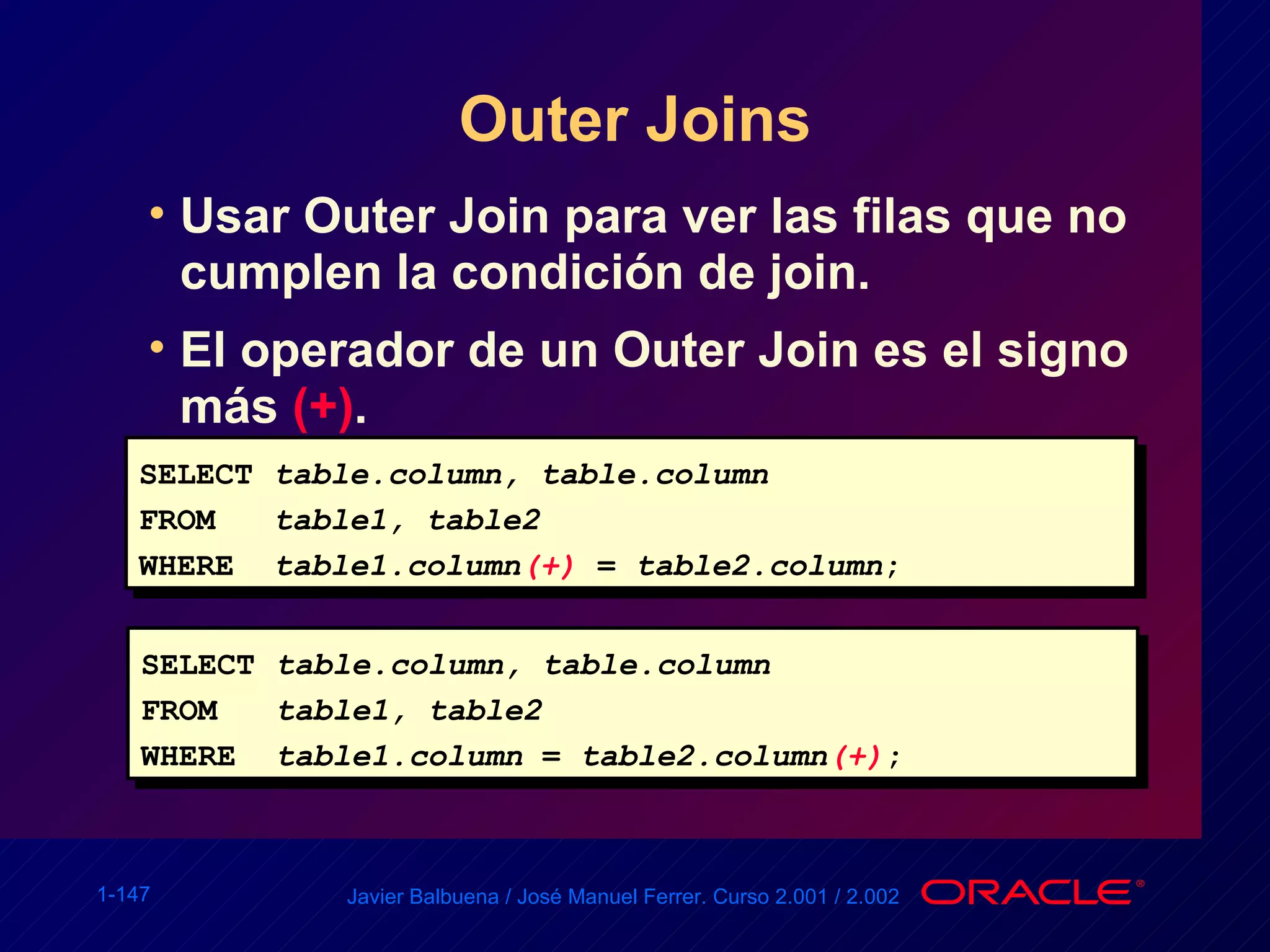 Outer Joins

• Usar Outer Join para ver las filas que no cumplen la condición de join.

• El operador de un Outer Join es el signo más (+).

SELECT table.column, table.column
FROM table1, table2
WHERE table1.column(+) = table2.column;

SELECT table.column, table.column
FROM table1, table2
WHERE table1.column = table2.column(+);

1-147

Javier Balbuena / José Manuel Ferrer. Curso 2.001 / 2.002

ORACLE®